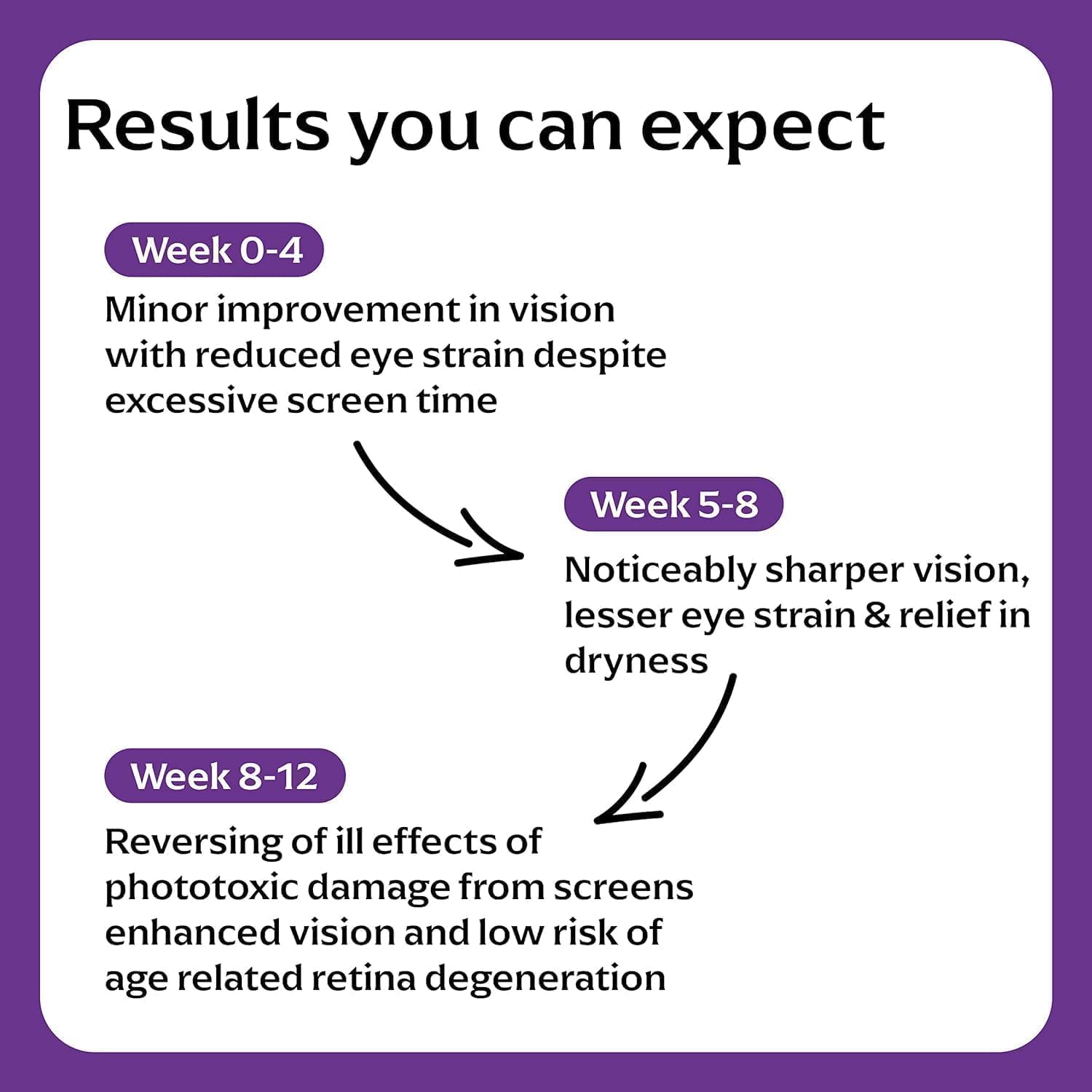 Results you can expect

Week 0-4

Minor improvement in vision with reduced eye strain despite excessive screen time

Week 5-8

Noticeably sharper vision, lesser eye strain & relief in dryness

Week 8-12

Reversing of ill effects of phototoxic damage from screens enhanced vision and low risk of age related retina degeneration